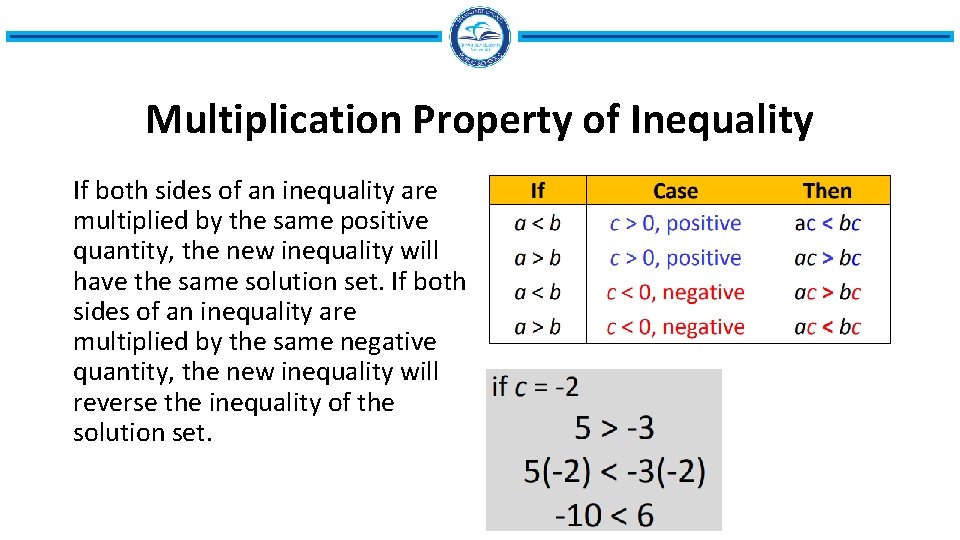 Multiplication Property of Inequality

If both sides of an inequality are multiplied by the same positive quantity, the new inequality will have the same solution set. If both sides of an inequality are multiplied by the same negative quantity, the new inequality will reverse the inequality of the solution set.

| If | Case | Then |
|---|---|---|
| $a < b$ | $c > 0$, positive | $ac < bc$ |
| $a > b$ | $c > 0$, positive | $ac > bc$ |
| $a < b$ | $c < 0$, negative | $ac > bc$ |
| $a > b$ | $c < 0$, negative | $ac < bc$ |

if $c = -2$

$5 > -3$

$5(-2) < -3(-2)$

$-10 < 6$